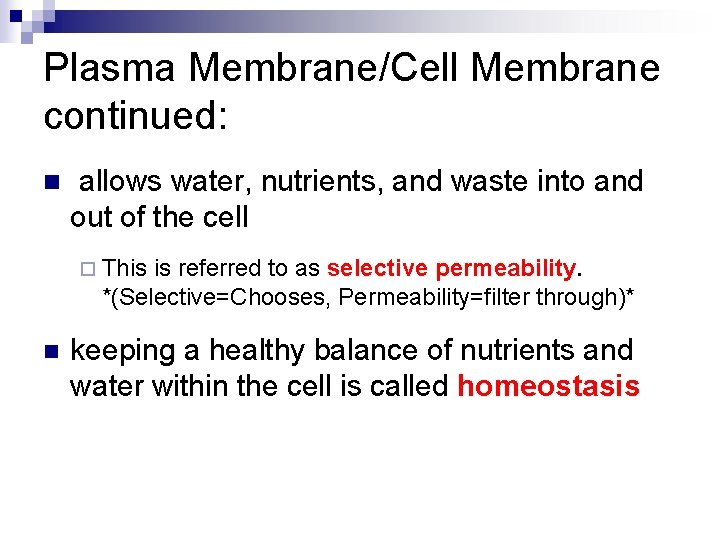 Plasma Membrane/Cell Membrane continued:

allows water, nutrients, and waste into and out of the cell

This is referred to as selective permeability. *(Selective=Chooses, Permeability=filter through)*

keeping a healthy balance of nutrients and water within the cell is called homeostasis